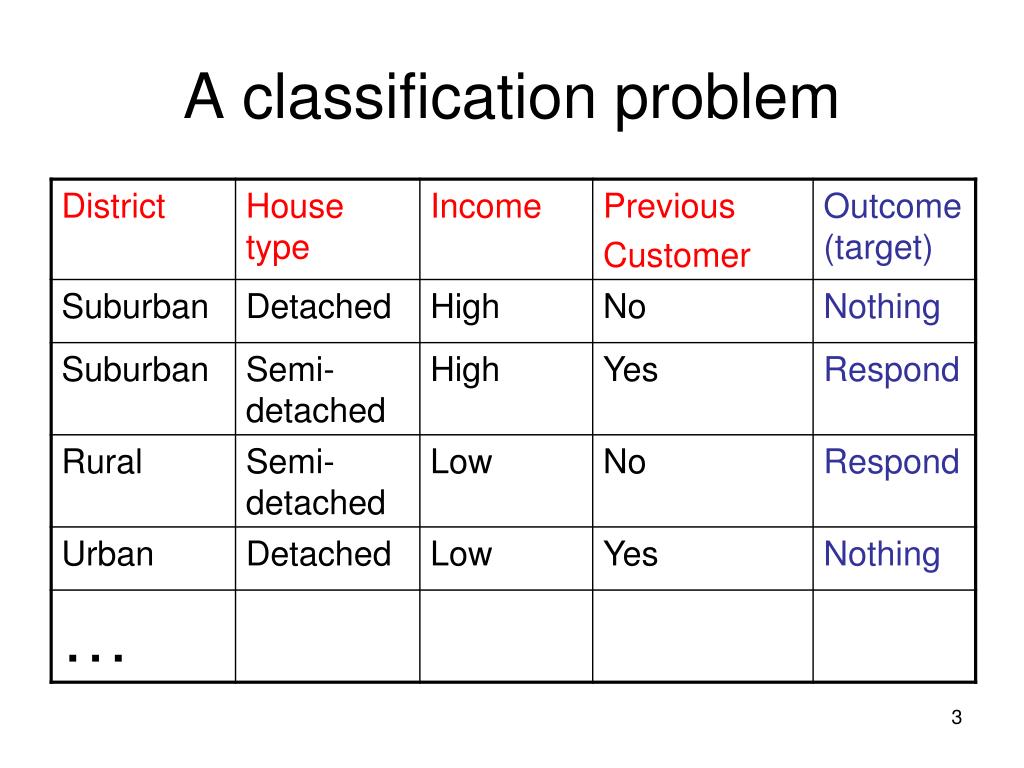 A classification problem

| District | House type | Income | Previous Customer | Outcome (target) |
|---|---|---|---|---|
| Suburban | Detached | High | No | Nothing |
| Suburban | Semi-detached | High | Yes | Respond |
| Rural | Semi-detached | Low | No | Respond |
| Urban | Detached | Low | Yes | Nothing |
| … | | | | |

3